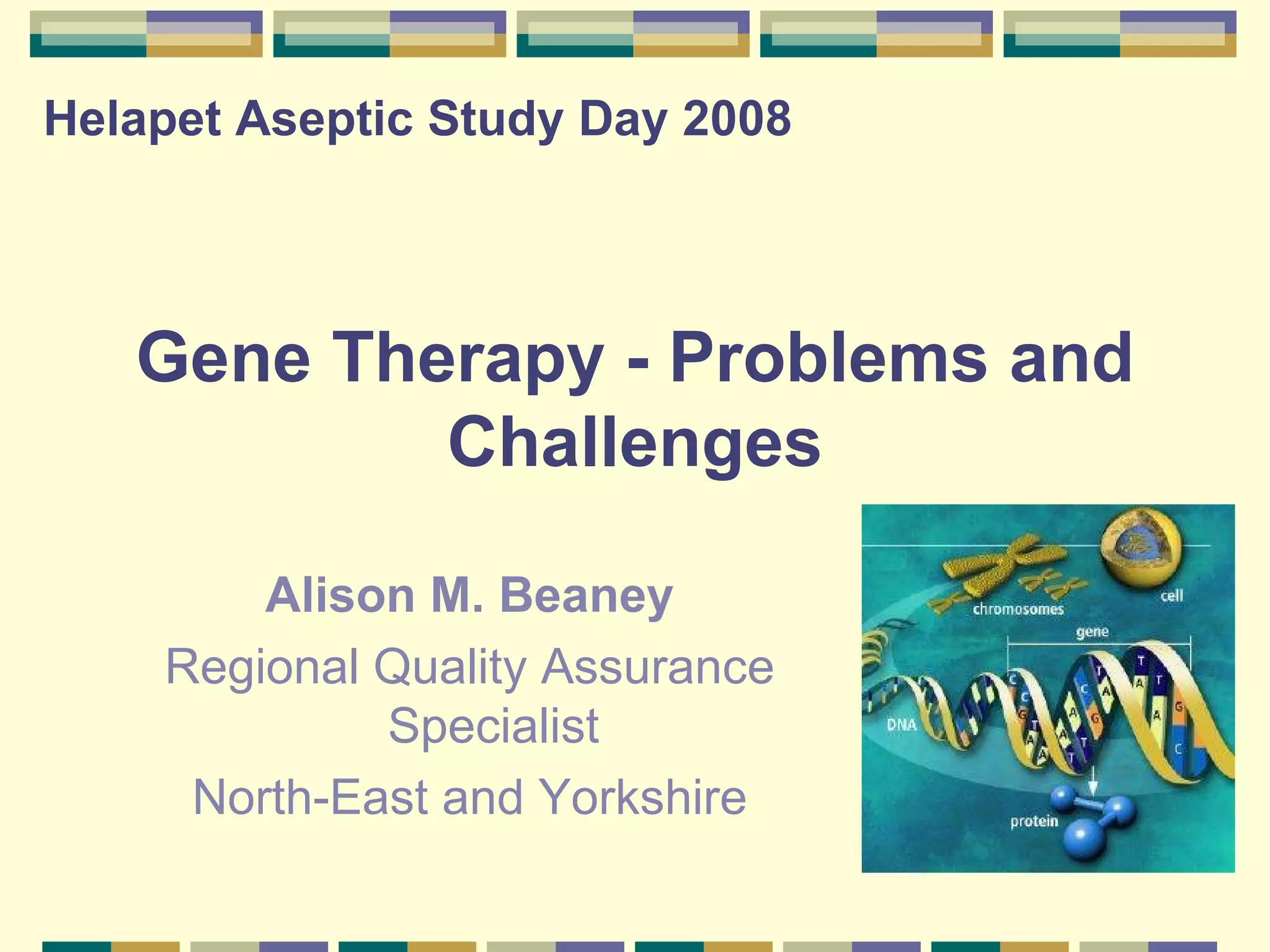 Helapet Aseptic Study Day 2008

Gene Therapy - Problems and Challenges

Alison M. Beaney

Regional Quality Assurance Specialist

North-East and Yorkshire

chromosomes

cell

gene

DNA

protein